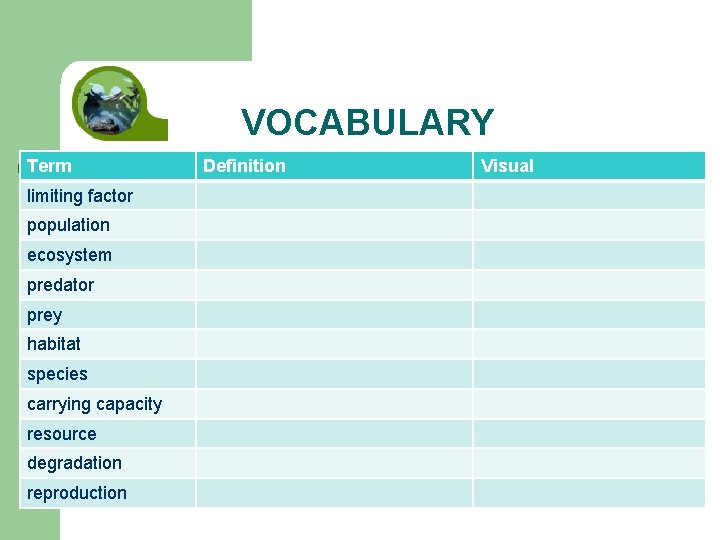 VOCABULARY

| Term | Definition | Visual |
|---|---|---|
| limiting factor | | |
| population | | |
| ecosystem | | |
| predator | | |
| prey | | |
| habitat | | |
| species | | |
| carrying capacity | | |
| resource | | |
| degradation | | |
| reproduction | | |